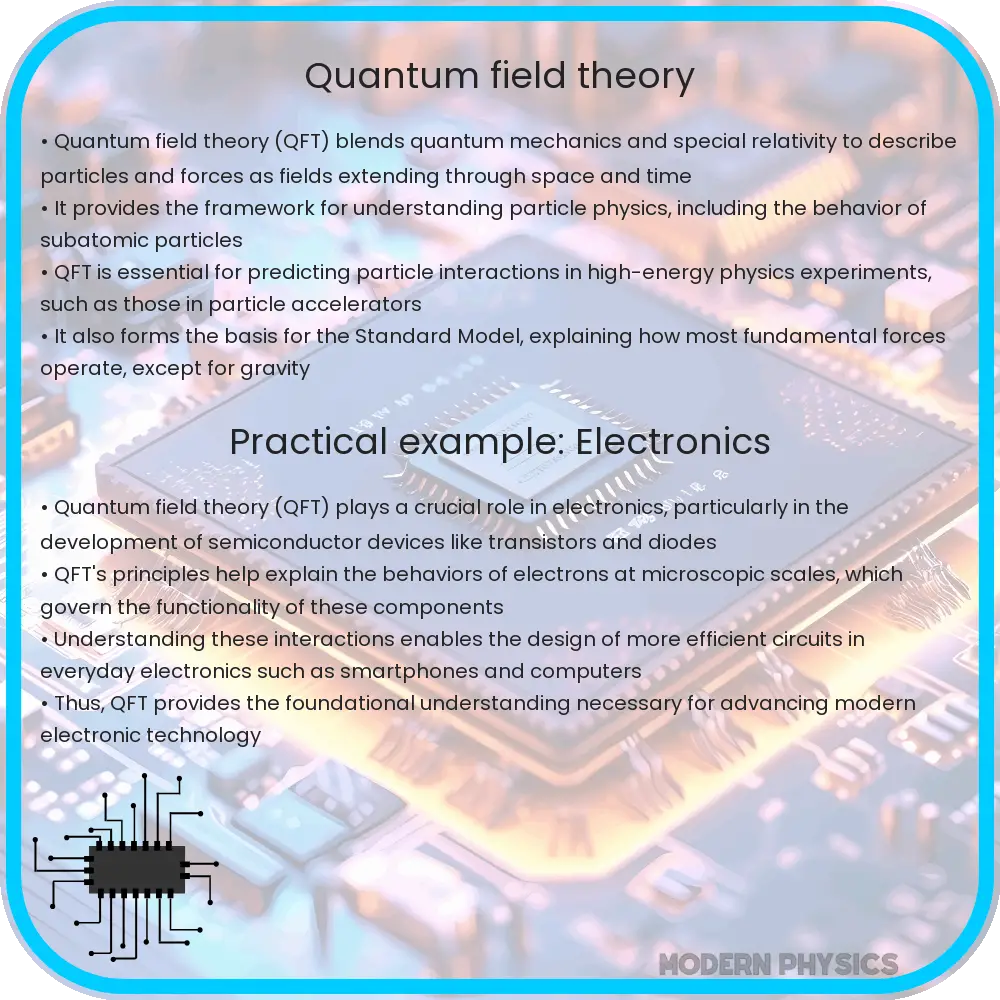 Quantum field theory

• Quantum field theory (QFT) blends quantum mechanics and special relativity to describe particles and forces as fields extending through space and time
• It provides the framework for understanding particle physics, including the behavior of subatomic particles
• QFT is essential for predicting particle interactions in high-energy physics experiments, such as those in particle accelerators
• It also forms the basis for the Standard Model, explaining how most fundamental forces operate, except for gravity

Practical example: Electronics

• Quantum field theory (QFT) plays a crucial role in electronics, particularly in the development of semiconductor devices like transistors and diodes
• QFT's principles help explain the behaviors of electrons at microscopic scales, which govern the functionality of these components
• Understanding these interactions enables the design of more efficient circuits in everyday electronics such as smartphones and computers
• Thus, QFT provides the foundational understanding necessary for advancing modern electronic technology

MODERN PHYSICS